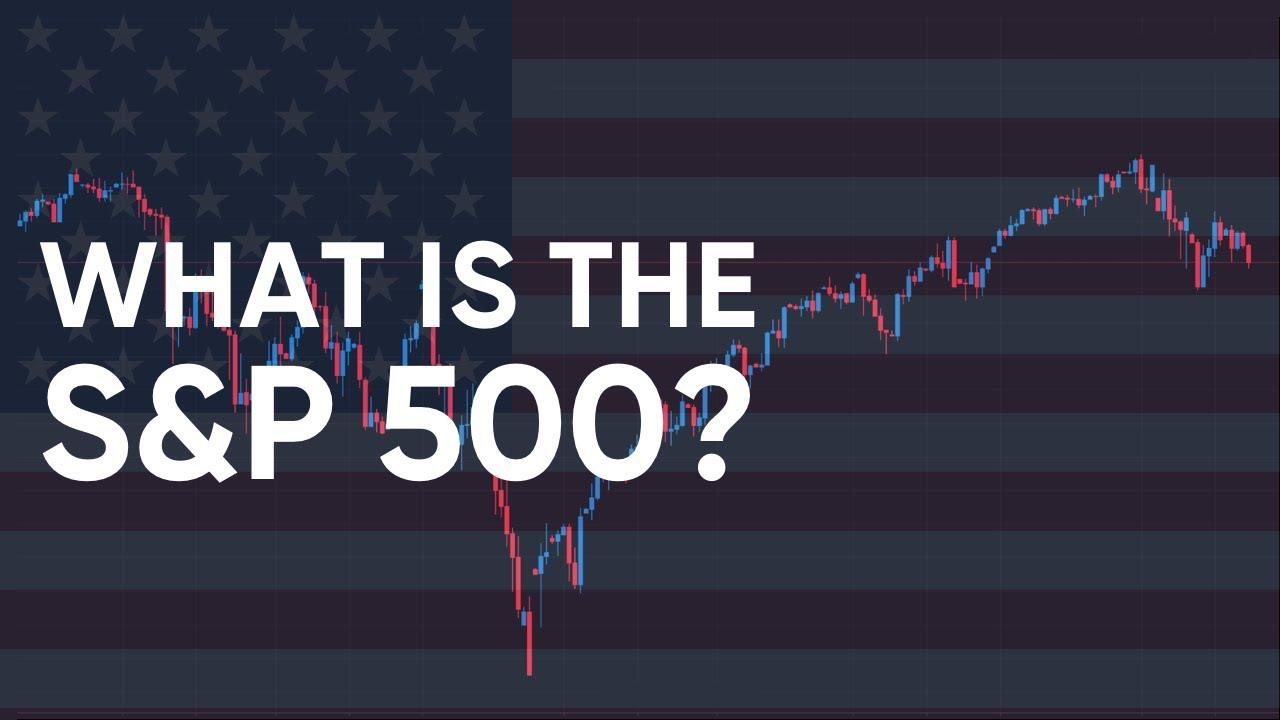 WHAT IS THE S&P 500?